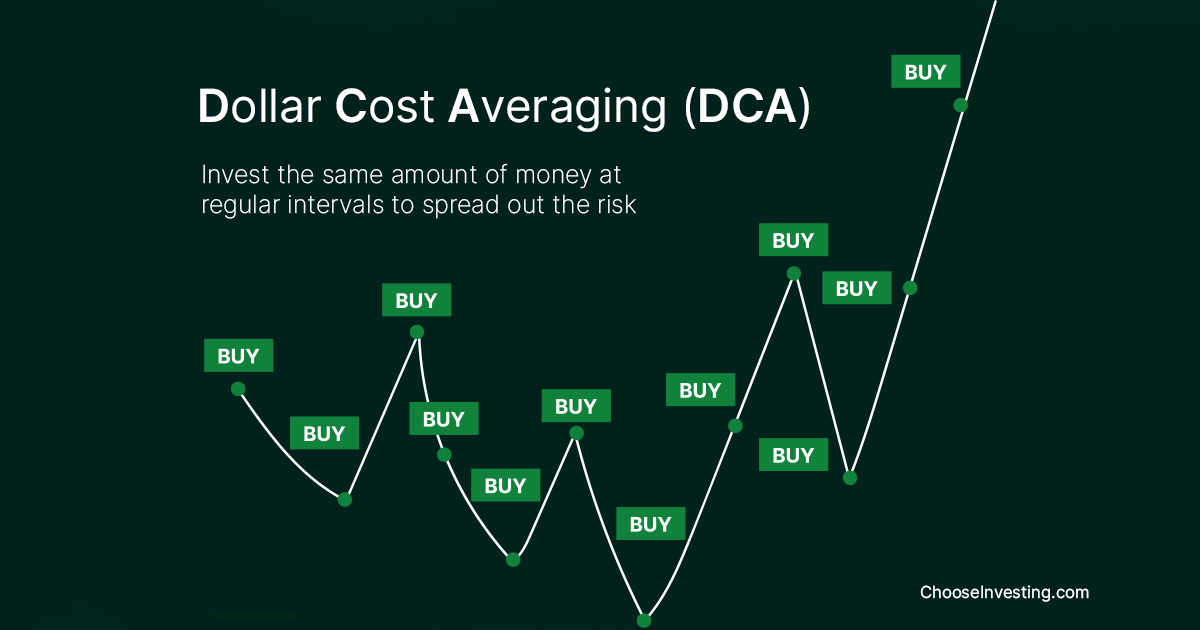 Dollar Cost Averaging (DCA)

Invest the same amount of money at regular intervals to spread out the risk

BUY

BUY

BUY

BUY

BUY

BUY

BUY

BUY

BUY

BUY

BUY

BUY

ChooseInvesting.com